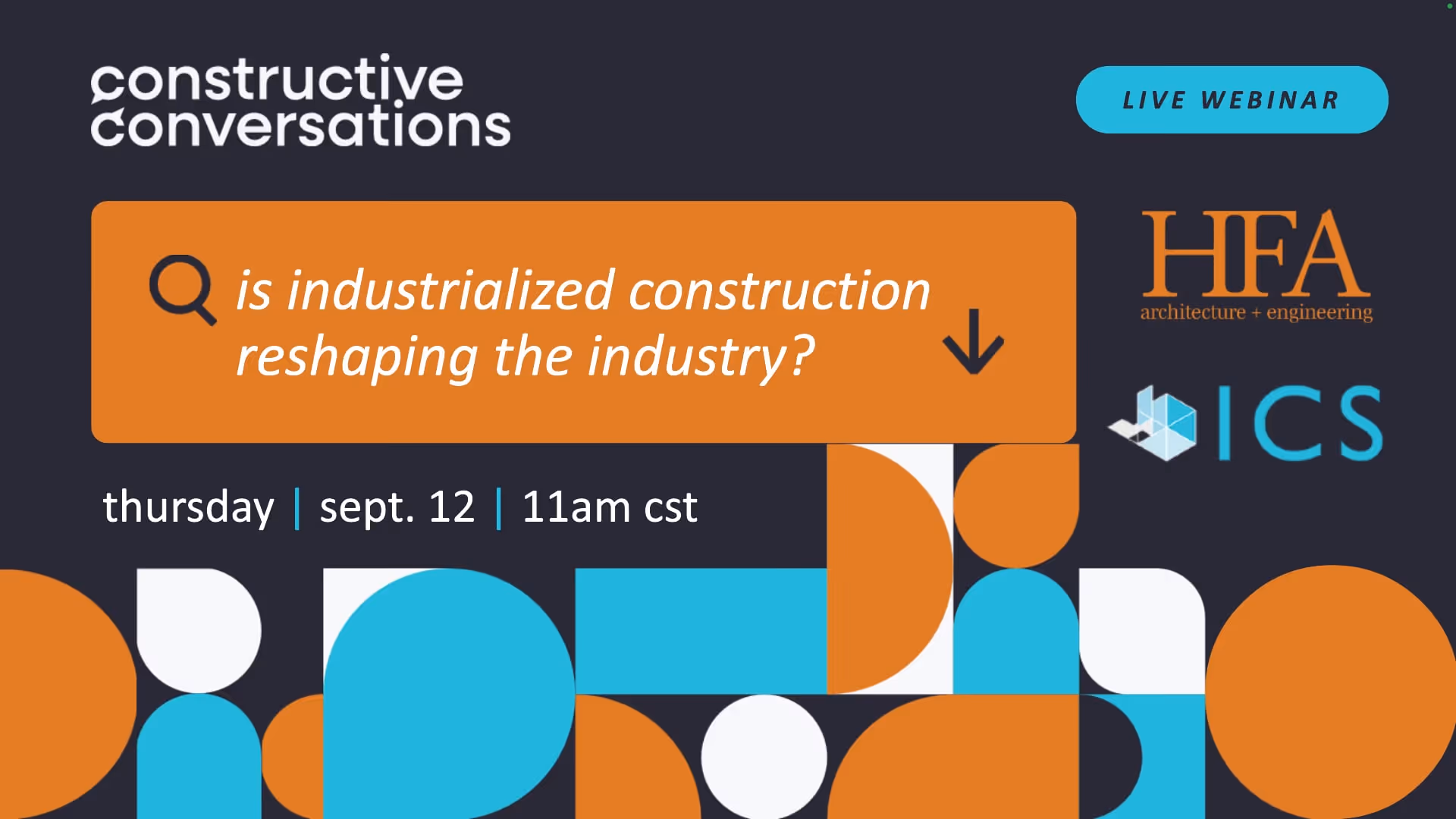 constructive conversations

LIVE WEBINAR

is industrialized construction reshaping the industry?

HFA
architecture + engineering

ICS

thursday | sept. 12 | 11am cst